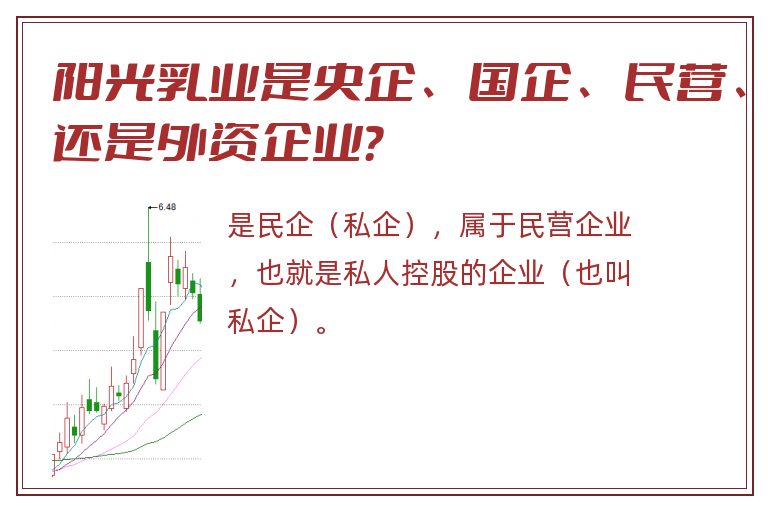 阳光乳业是央企、国企、民营、还是外资企业?

6.48

是民企（私企），属于民营企业，也就是私人控股的企业（也叫私企）。